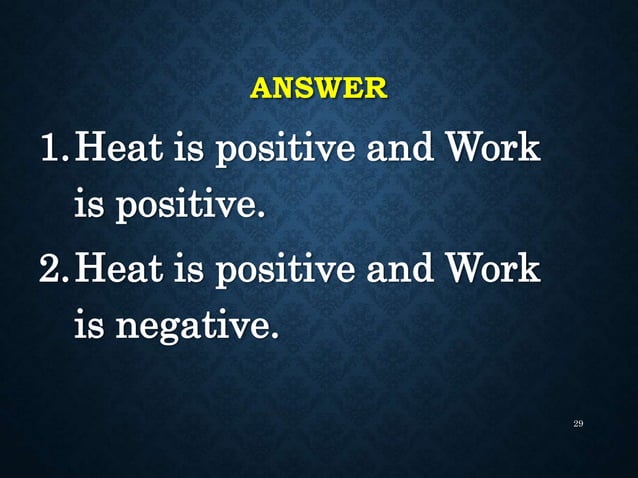 ANSWER

1. Heat is positive and Work is positive.

2. Heat is positive and Work is negative.

29